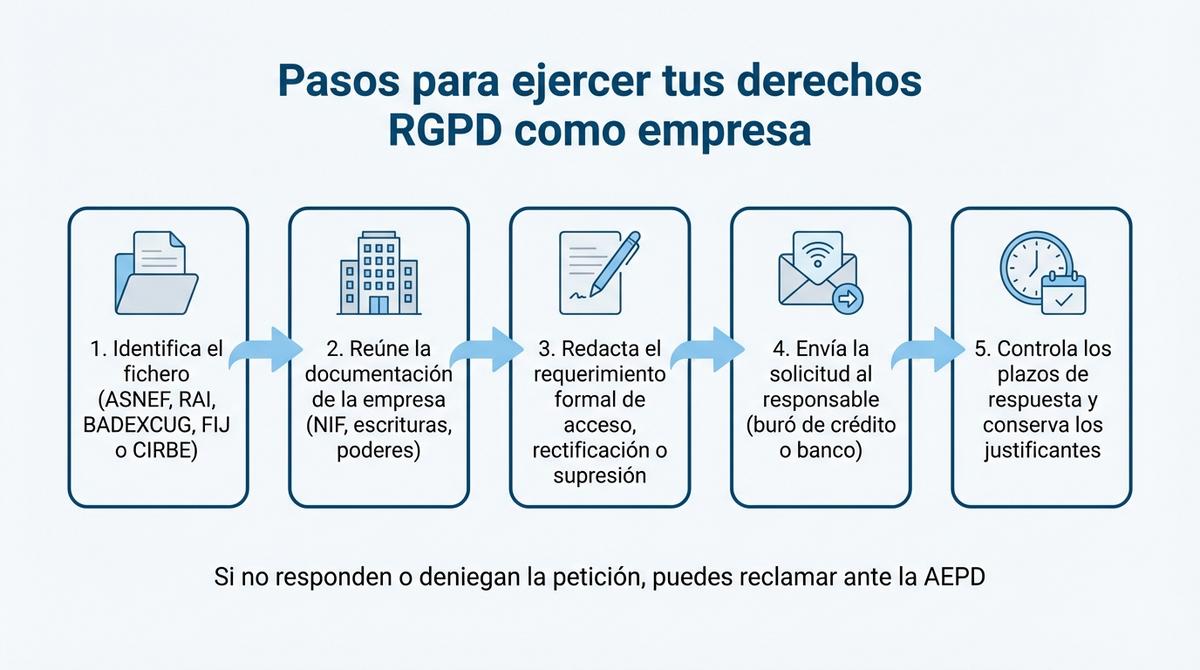 Pasos para ejercer tus derechos RGPD como empresa

1. Identifica el fichero (ASNEF, RAI, BADEXCUG, FIJ o CIRBE)

2. Reúne la documentación de la empresa (NIF, escrituras, poderes)

3. Redacta el requerimiento formal de acceso, rectificación o supresión

4. Envía la solicitud al responsable (buró de crédito o banco)

5. Controla los plazos de respuesta y conserva los justificantes

Si no responden o deniegan la petición, puedes reclamar ante la AEPD